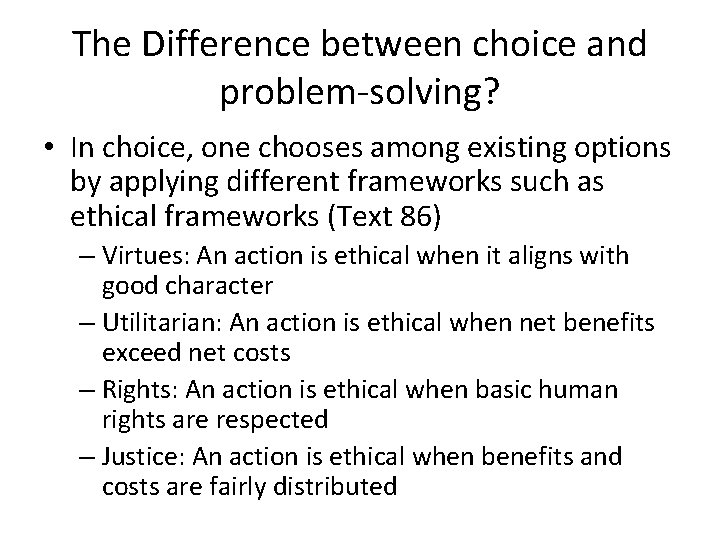 The Difference between choice and problem-solving?

• In choice, one chooses among existing options by applying different frameworks such as ethical frameworks (Text 86)
  – Virtues: An action is ethical when it aligns with good character
  – Utilitarian: An action is ethical when net benefits exceed net costs
  – Rights: An action is ethical when basic human rights are respected
  – Justice: An action is ethical when benefits and costs are fairly distributed